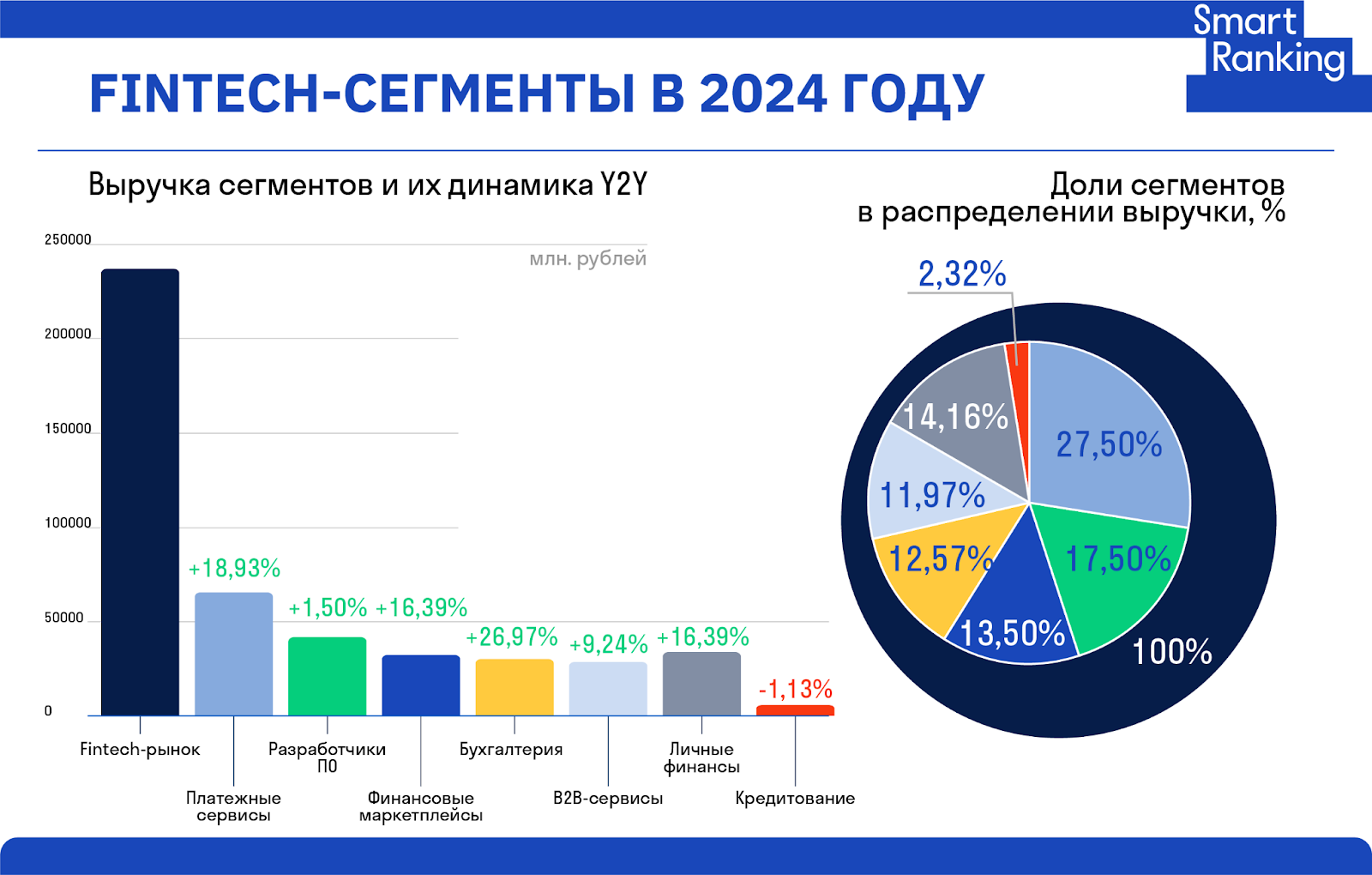 Smart Ranking

FINTECH-СЕГМЕНТЫ В 2024 ГОДУ

Выручка сегментов и их динамика Y2Y

млн. рублей

250000
200000
150000
100000
50000
0

+18,93%
+1,50%
+16,39%
+26,97%
+9,24%
+16,39%
-1,13%

Fintech-рынок
Платежные сервисы
Разработчики ПО
Финансовые маркетплейсы
Бухгалтерия
B2B-сервисы
Личные финансы
Кредитование

Доли сегментов в распределении выручки, %

2,32%
14,16%
27,50%
11,97%
12,57%
17,50%
13,50%
100%